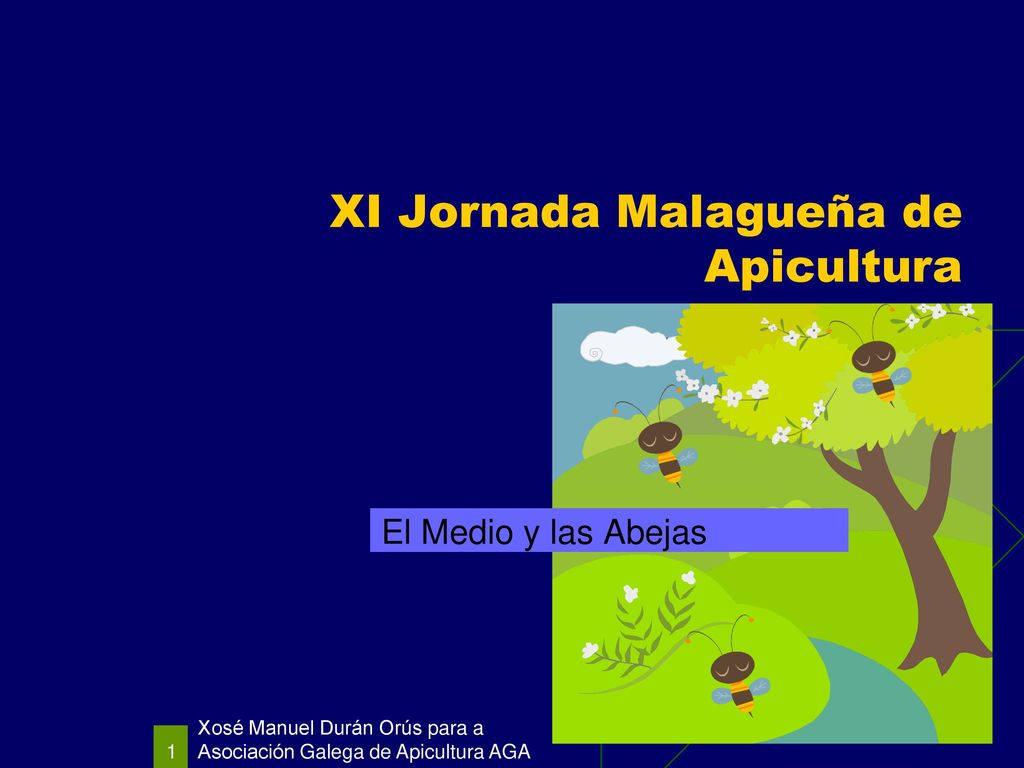 XI Jornada Malagueña de Apicultura

El Medio y las Abejas

1

Xosé Manuel Durán Orús para a Asociación Galega de Apicultura AGA